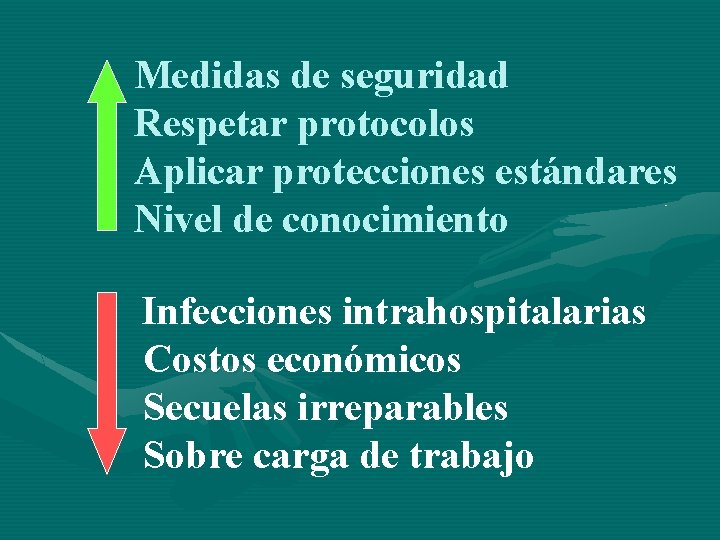 Medidas de seguridad
Respetar protocolos
Aplicar protecciones estándares
Nivel de conocimiento

Infecciones intrahospitalarias
Costos económicos
Secuelas irreparables
Sobre carga de trabajo